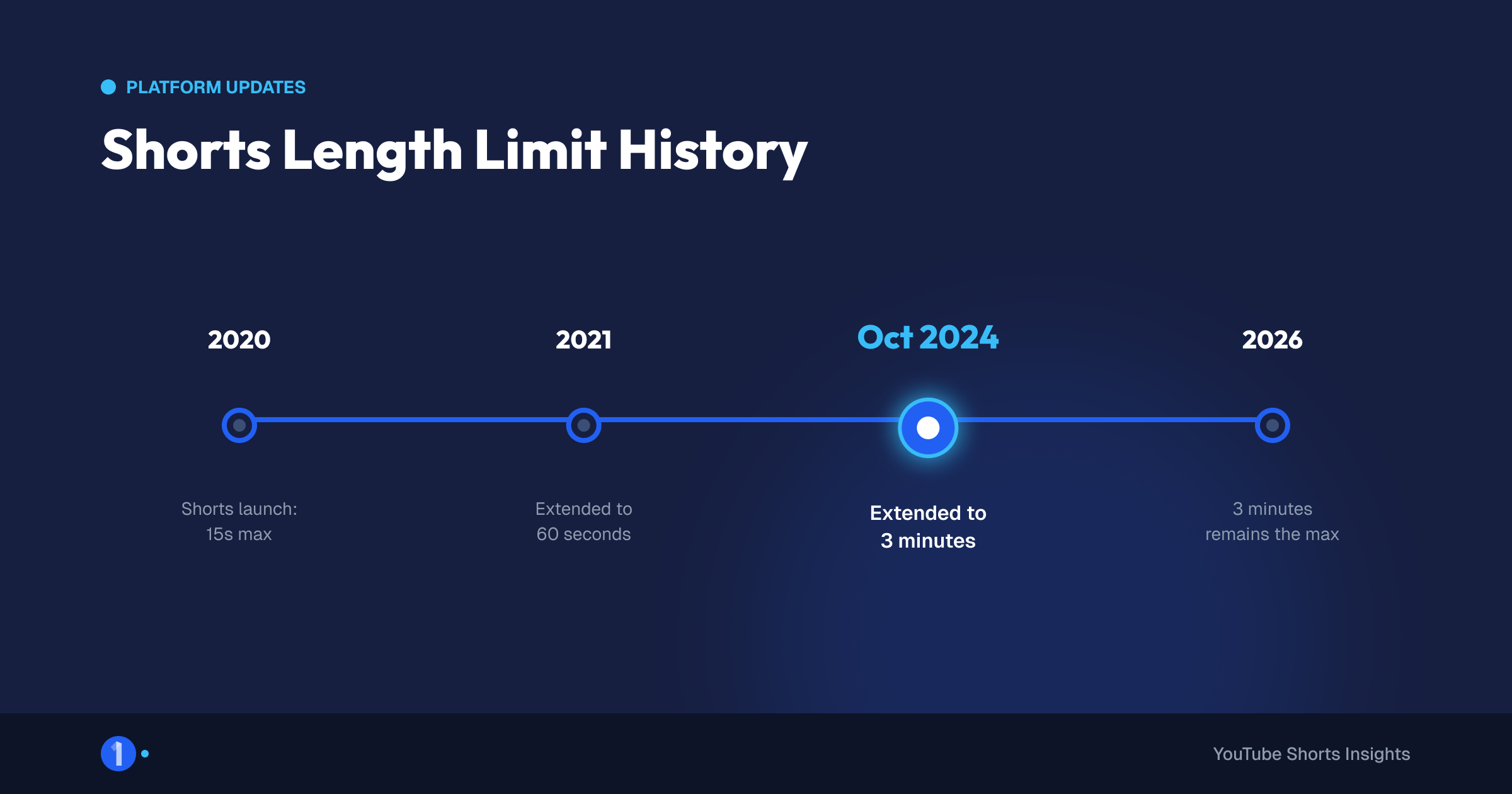 PLATFORM UPDATES

Shorts Length Limit History

2020

Shorts launch: 15s max

2021

Extended to 60 seconds

Oct 2024

Extended to 3 minutes

2026

3 minutes remains the max

1

YouTube Shorts Insights